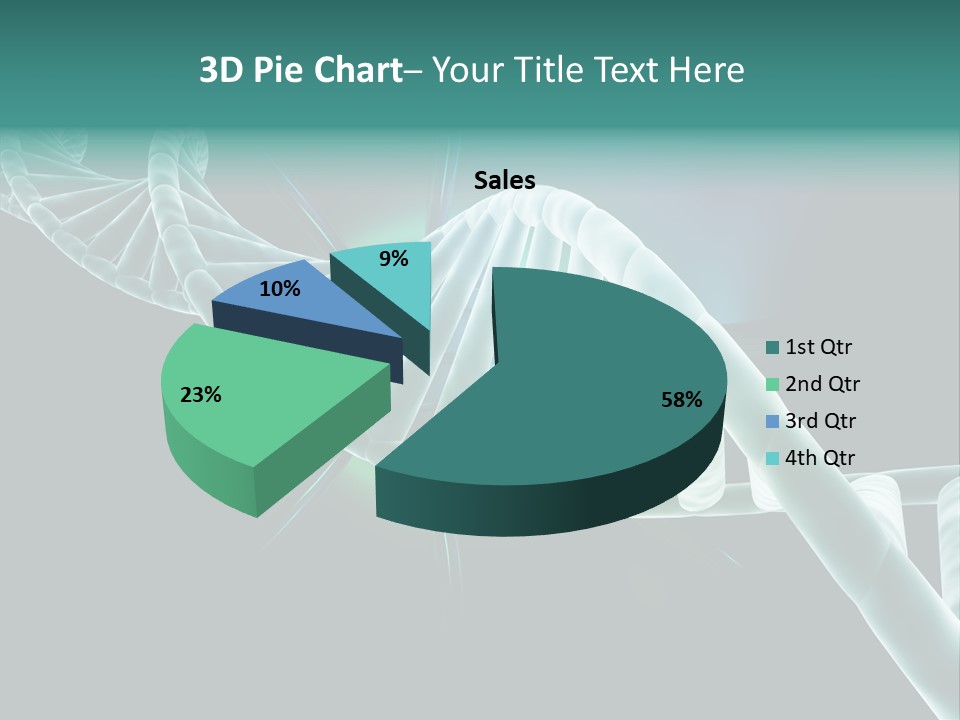 3D Pie Chart– Your Title Text Here

Sales

9%

10%

23%

58%

1st Qtr
2nd Qtr
3rd Qtr
4th Qtr